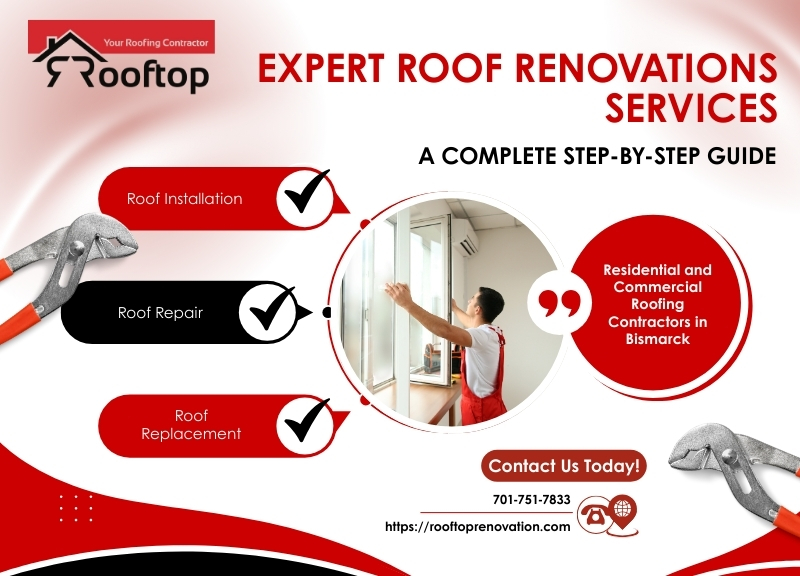 Your Roofing Contractor
Rooftop

EXPERT ROOF RENOVATIONS SERVICES

A COMPLETE STEP-BY-STEP GUIDE

Roof Installation

Roof Repair

Roof Replacement

Residential and Commercial Roofing Contractors in Bismarck

Contact Us Today!

701-751-7833

https://rooftoprenovation.com